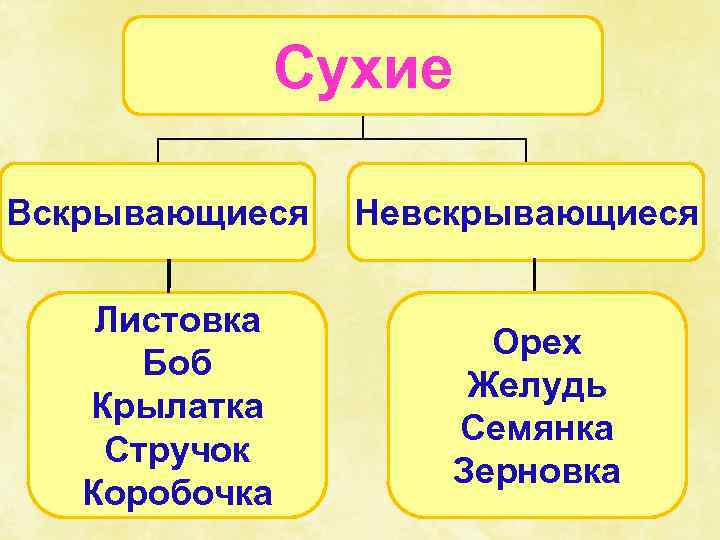 Сухие

Вскрывающиеся

Невскрывающиеся

Листовка
Боб
Крылатка
Стручок
Коробочка

Орех
Желудь
Семянка
Зерновка